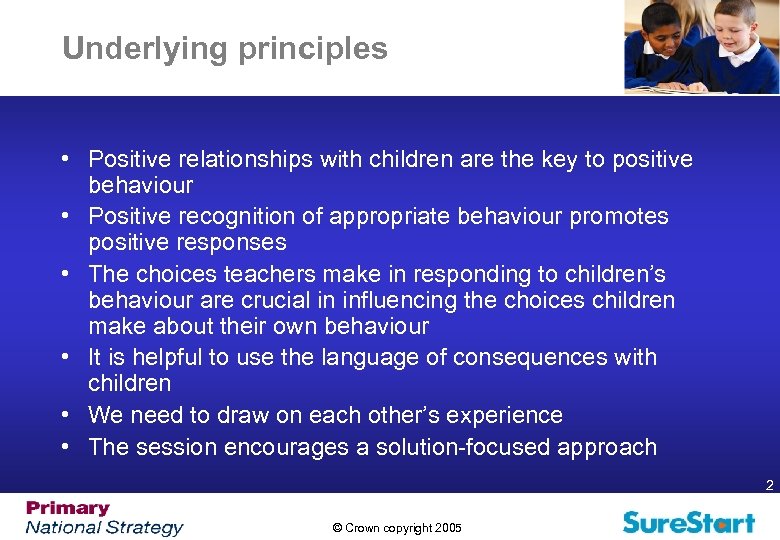 Underlying principles

• Positive relationships with children are the key to positive behaviour
• Positive recognition of appropriate behaviour promotes positive responses
• The choices teachers make in responding to children's behaviour are crucial in influencing the choices children make about their own behaviour
• It is helpful to use the language of consequences with children
• We need to draw on each other's experience
• The session encourages a solution-focused approach

2

Primary
National Strategy

© Crown copyright 2005

SureStart